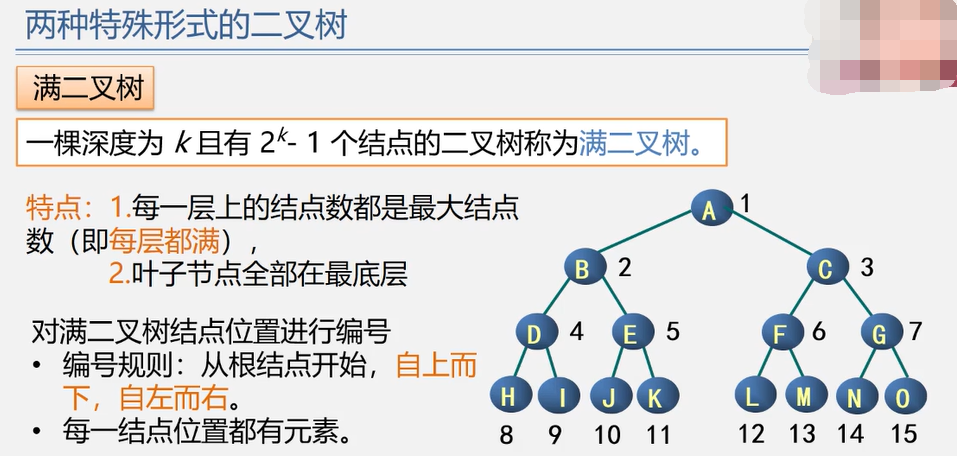 两种特殊形式的二叉树

满二叉树

一棵深度为 $k$ 且有 $2^k-1$ 个结点的二叉树称为满二叉树。

特点：1.每一层上的结点数都是最大结点数（即每层都满），
2.叶子节点全部在最底层

对满二叉树结点位置进行编号
• 编号规则：从根结点开始，自上而下，自左而右。
• 每一结点位置都有元素。

A 1
B 2
C 3
D 4
E 5
F 6
G 7
H I J K L M N O
8 9 10 11 12 13 14 15